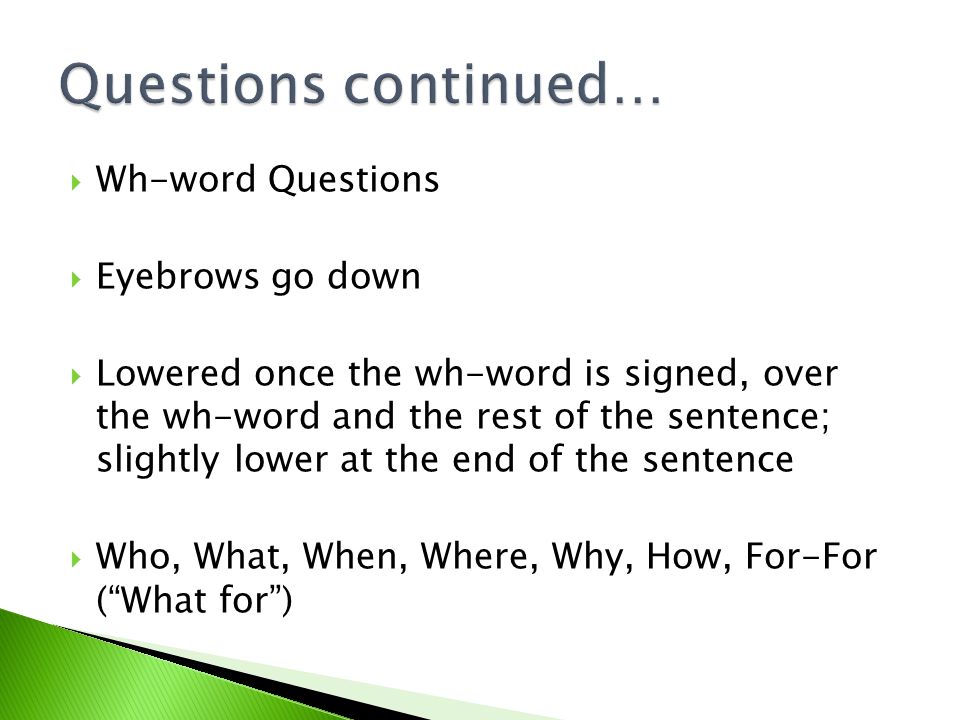 Questions continued…

Wh-word Questions

Eyebrows go down

Lowered once the wh-word is signed, over the wh-word and the rest of the sentence; slightly lower at the end of the sentence

Who, What, When, Where, Why, How, For-For (“What for”)